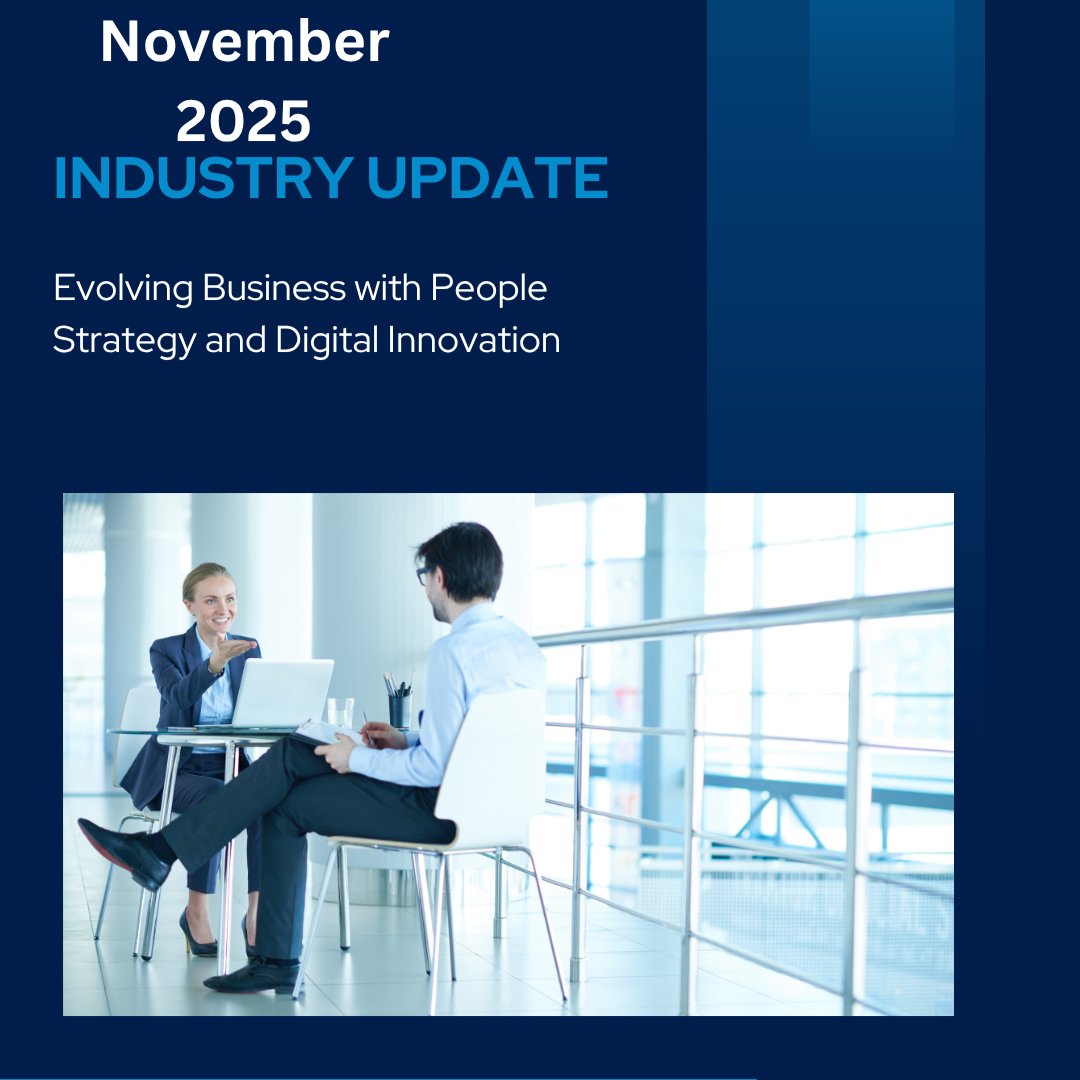 November 2025
INDUSTRY UPDATE

Evolving Business with People Strategy and Digital Innovation